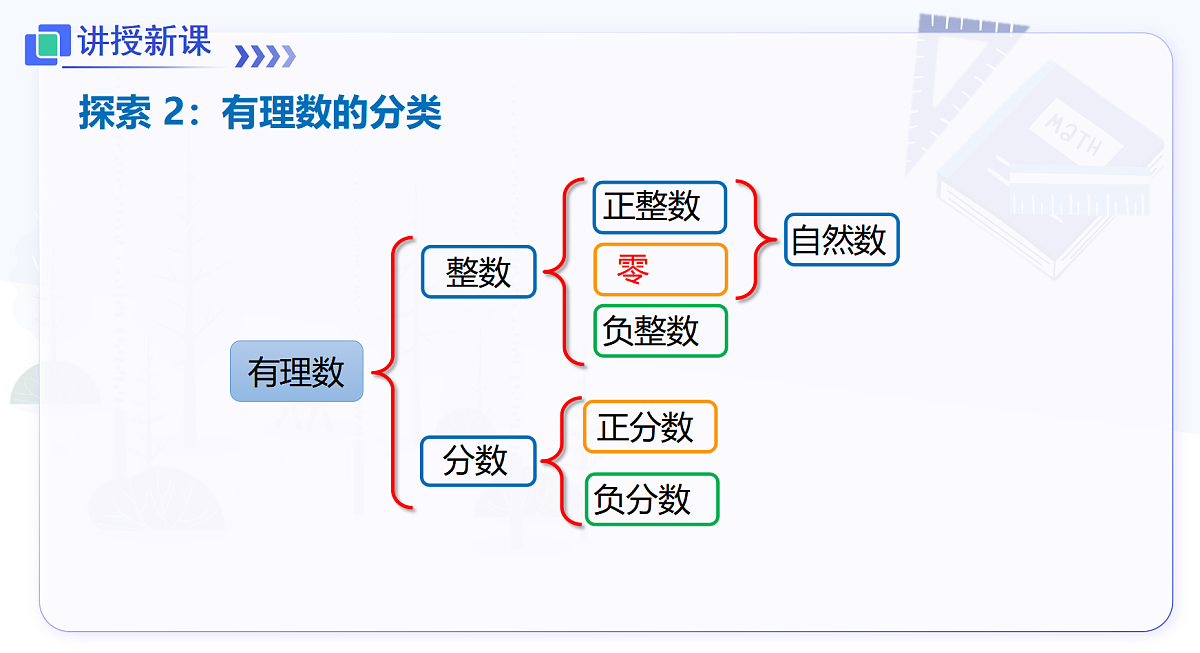 讲授新课

探索 2：有理数的分类

有理数

整数

正整数

零

负整数

自然数

分数

正分数

负分数

MATH